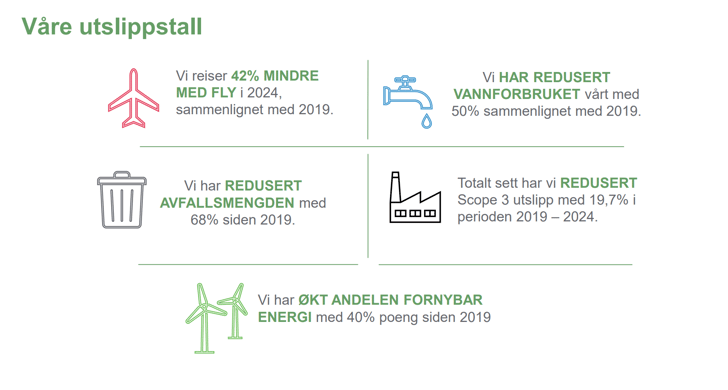 Våre utslippstall

Vi reiser 42% MINDRE MED FLY i 2024, sammenlignet med 2019.

Vi HAR REDUSERT VANNFORBRUKET vårt med 50% sammenlignet med 2019.

Vi har REDUSERT AVFALLSMENGDEN med 68% siden 2019.

Totalt sett har vi REDUSERT Scope 3 utslipp med 19,7% i perioden 2019 – 2024.

Vi har ØKT ANDELEN FORNYBAR ENERGI med 40% poeng siden 2019